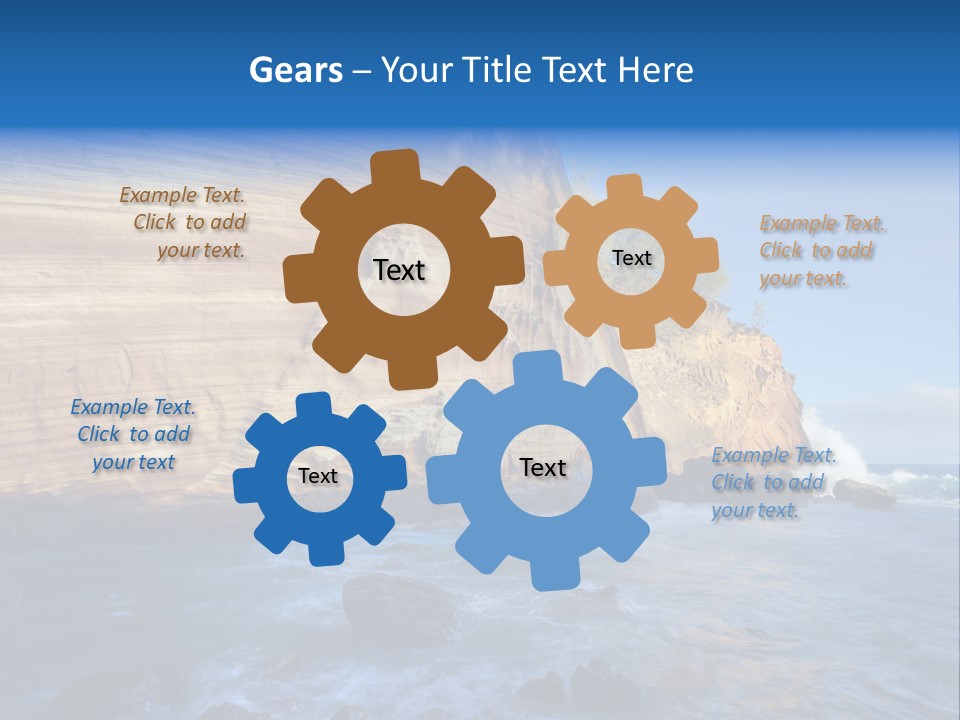 Gears – Your Title Text Here

Example Text. Click to add your text.

Text

Text

Example Text. Click to add your text.

Example Text. Click to add your text

Text

Text

Example Text. Click to add your text.